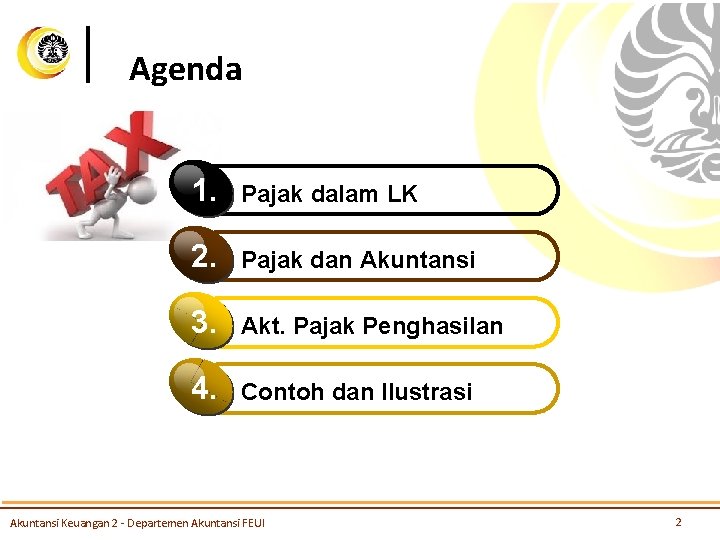 Agenda

TAX

1. Pajak dalam LK

2. Pajak dan Akuntansi

3. Akt. Pajak Penghasilan

4. Contoh dan Ilustrasi

Akuntansi Keuangan 2 - Departemen Akuntansi FEUI

2